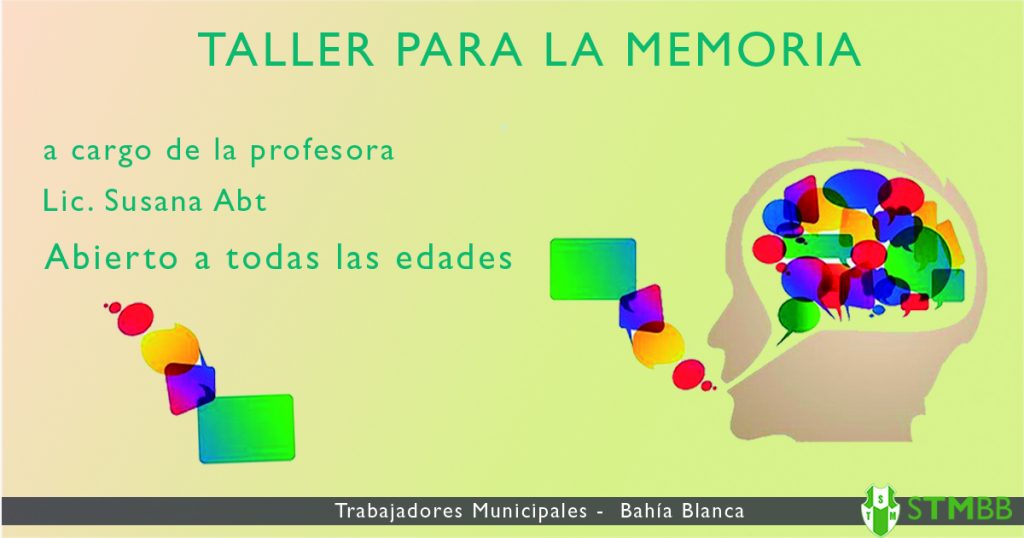 TALLER PARA LA MEMORIA

a cargo de la profesora

Lic. Susana Abt

Abierto a todas las edades

Trabajadores Municipales - Bahía Blanca

STMBB